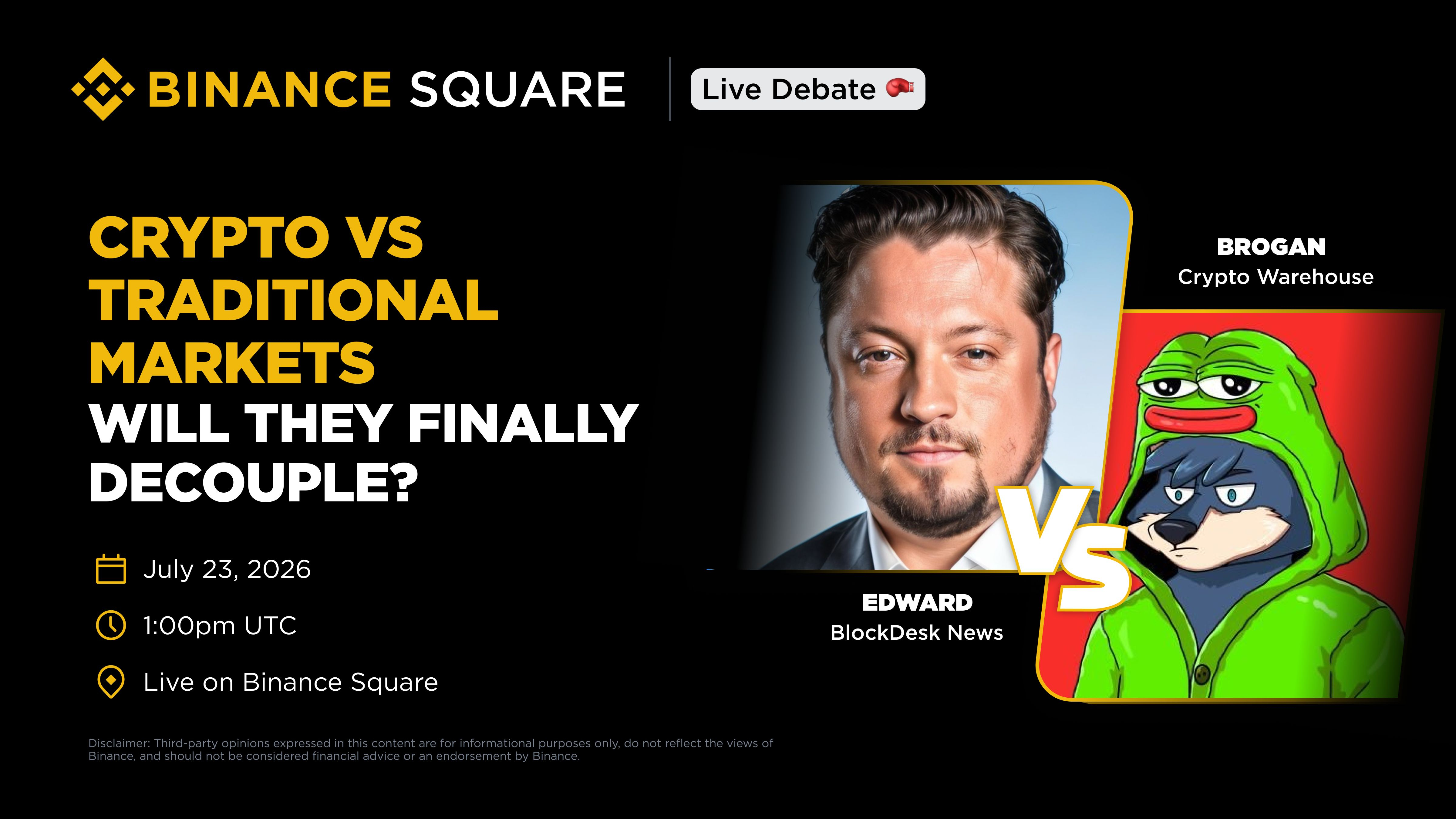 BINANCE SQUARE

Live Debate 🥊

CRYPTO VS TRADITIONAL MARKETS
WILL THEY FINALLY DECOUPLE?

July 23, 2026

1:00pm UTC

Live on Binance Square

BROGAN
Crypto Warehouse

VS

EDWARD
BlockDesk News

Disclaimer: Third-party opinions expressed in this content are for informational purposes only, do not reflect the views of Binance, and should not be considered financial advice or an endorsement by Binance.